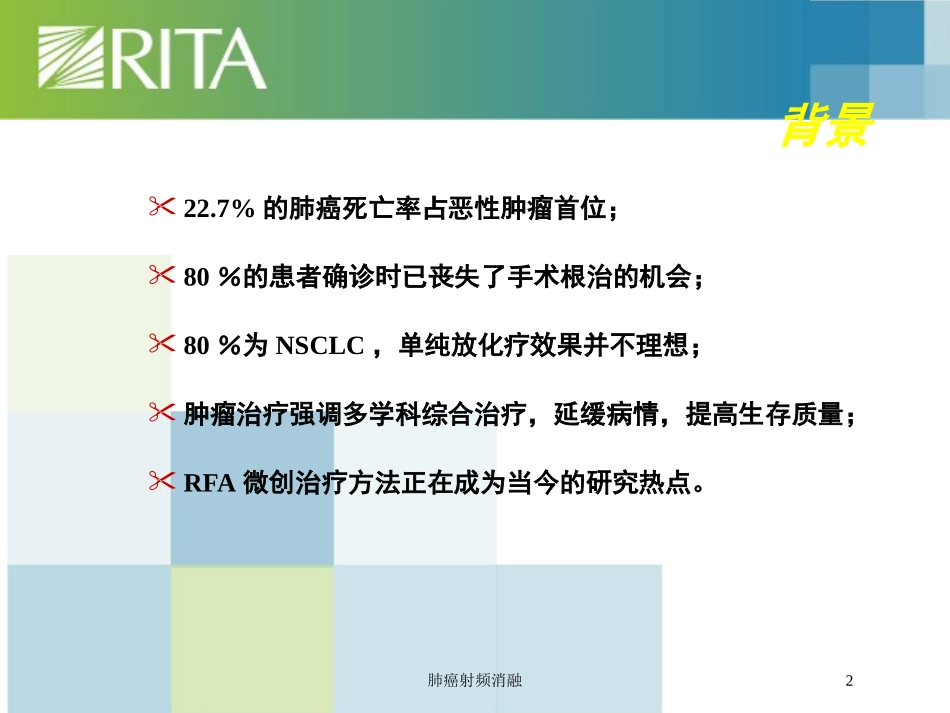 RITA

背景

22.7% 的肺癌死亡率占恶性肿瘤首位；

80 %的患者确诊时已丧失了手术根治的机会；

80 %为 NSCLC ，单纯放化疗效果并不理想；

肿瘤治疗强调多学科综合治疗，延缓病情，提高生存质量；

RFA 微创治疗方法正在成为当今的研究热点。

肺癌射频消融

2